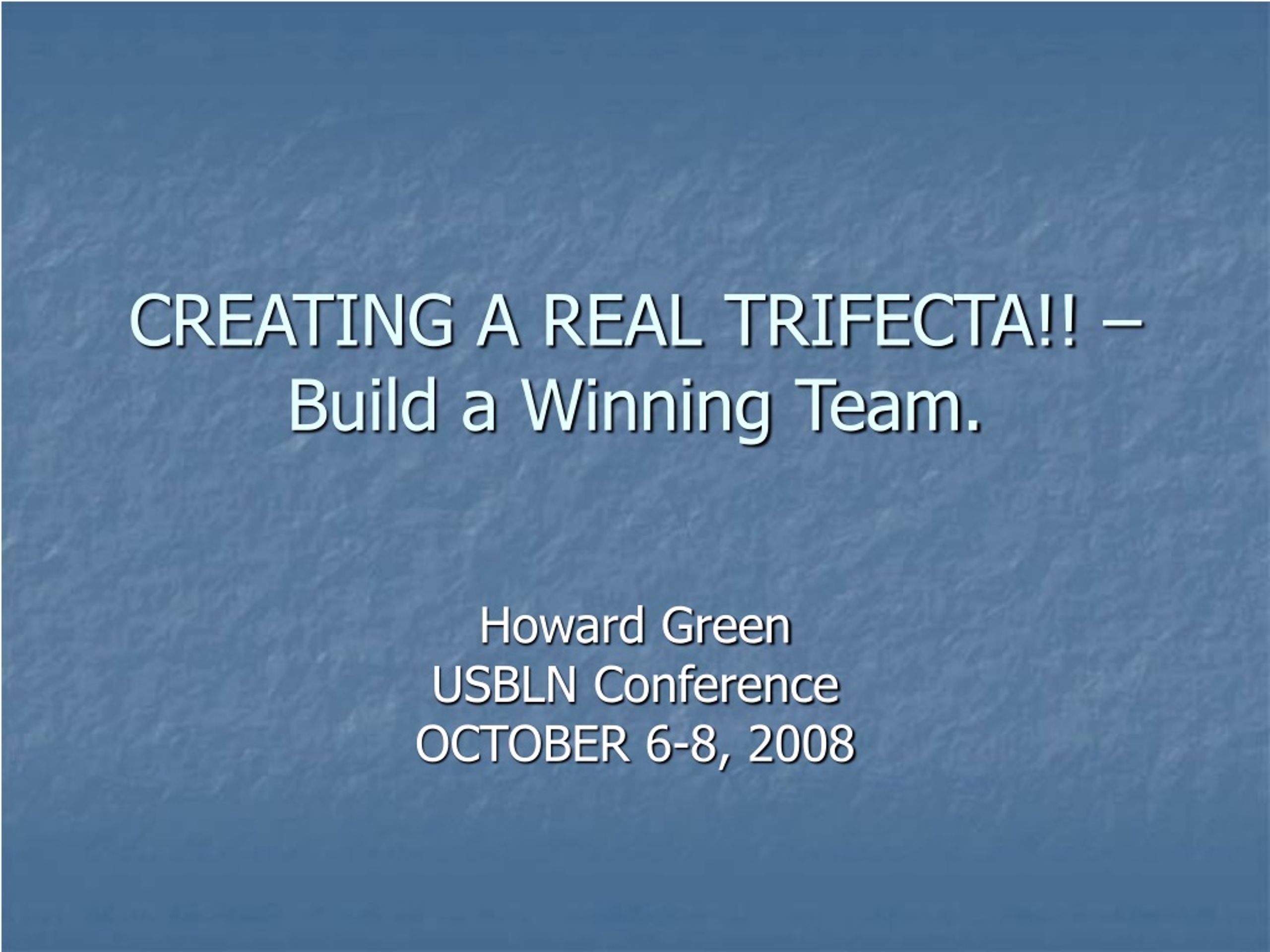 CREATING A REAL TRIFECTA!! – Build a Winning Team.

Howard Green
USBLN Conference
OCTOBER 6-8, 2008